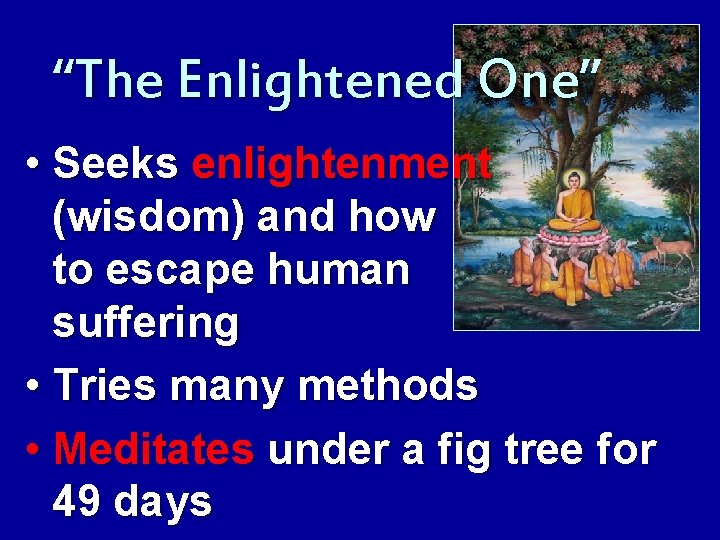 “The Enlightened One”

• Seeks enlightenment (wisdom) and how to escape human suffering
• Tries many methods
• Meditates under a fig tree for 49 days